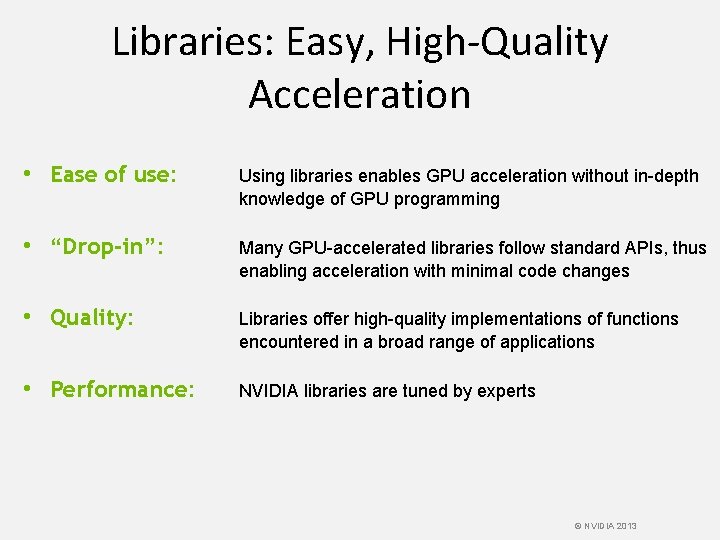 Libraries: Easy, High-Quality Acceleration

• Ease of use: Using libraries enables GPU acceleration without in-depth knowledge of GPU programming

• “Drop-in”: Many GPU-accelerated libraries follow standard APIs, thus enabling acceleration with minimal code changes

• Quality: Libraries offer high-quality implementations of functions encountered in a broad range of applications

• Performance: NVIDIA libraries are tuned by experts

© NVIDIA 2013